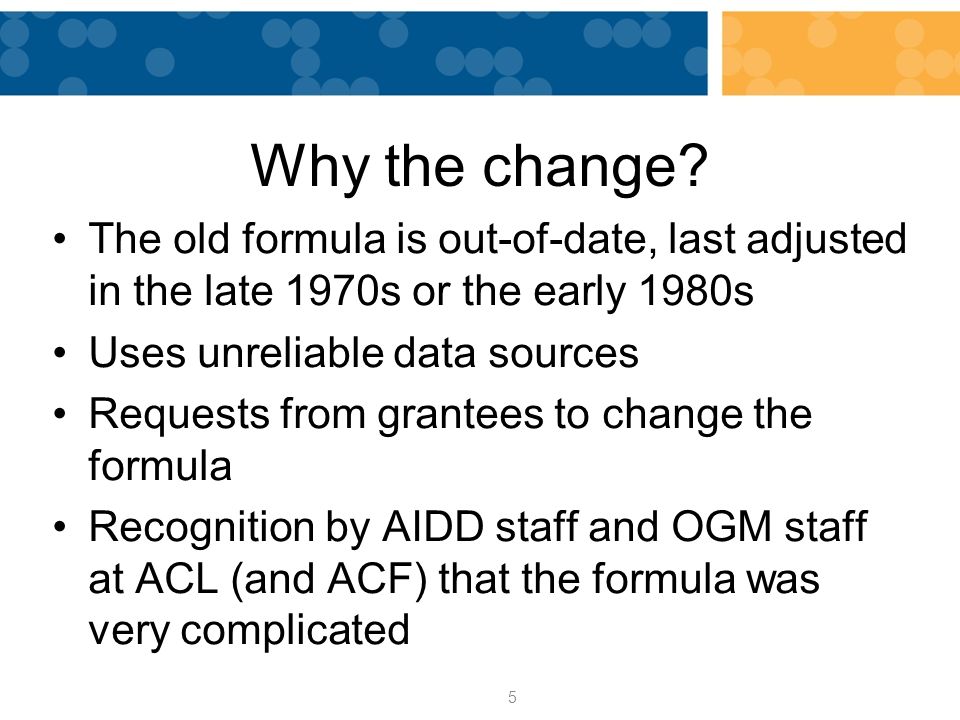 Why the change?

• The old formula is out-of-date, last adjusted in the late 1970s or the early 1980s
• Uses unreliable data sources
• Requests from grantees to change the formula
• Recognition by AIDD staff and OGM staff at ACL (and ACF) that the formula was very complicated

5